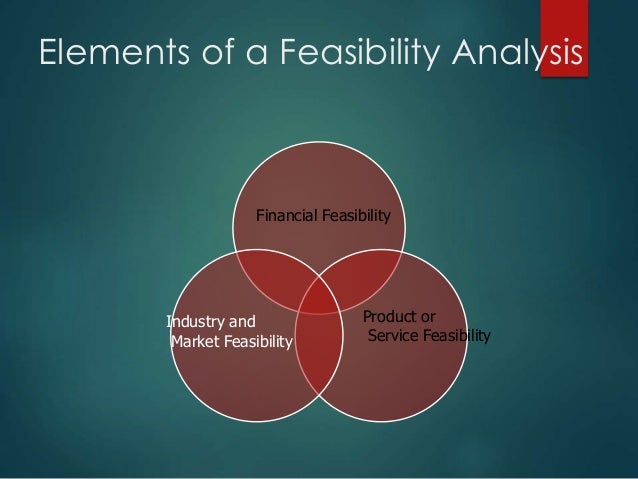 Elements of a Feasibility Analysis

Financial Feasibility

Industry and Market Feasibility

Product or Service Feasibility